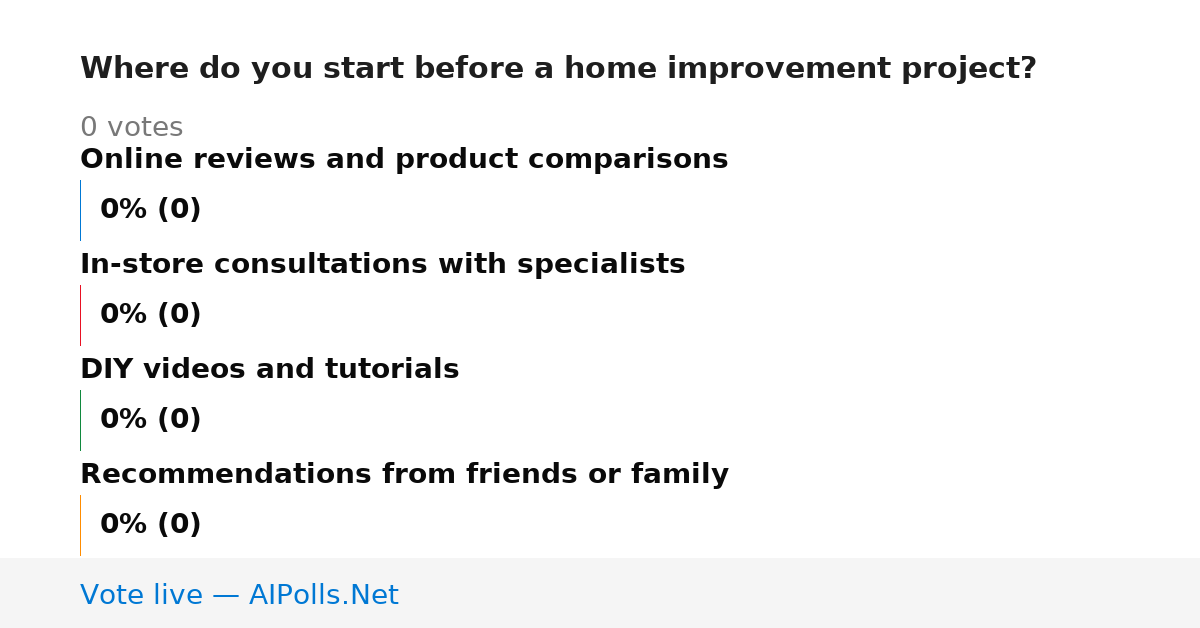 Where do you start before a home improvement project?

0 votes

Online reviews and product comparisons

0% (0)

In-store consultations with specialists

0% (0)

DIY videos and tutorials

0% (0)

Recommendations from friends or family

0% (0)

Vote live — AIPolls.Net